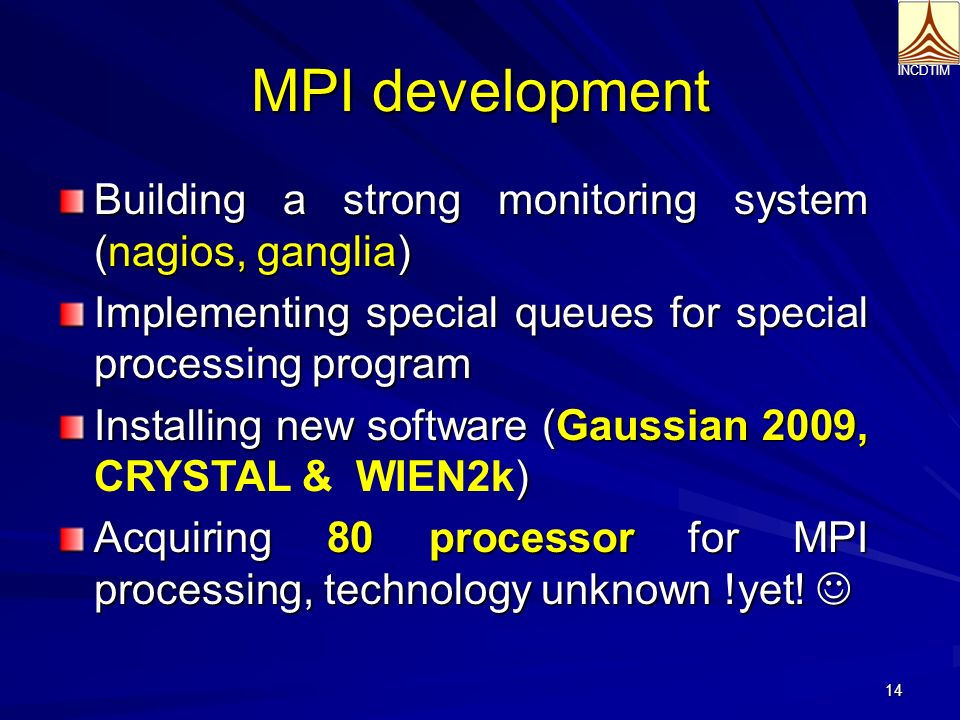 INCDTIM

MPI development

Building a strong monitoring system (nagios, ganglia)

Implementing special queues for special processing program

Installing new software (Gaussian 2009, CRYSTAL & WIEN2k)

Acquiring 80 processor for MPI processing, technology unknown !yet! ☺

14